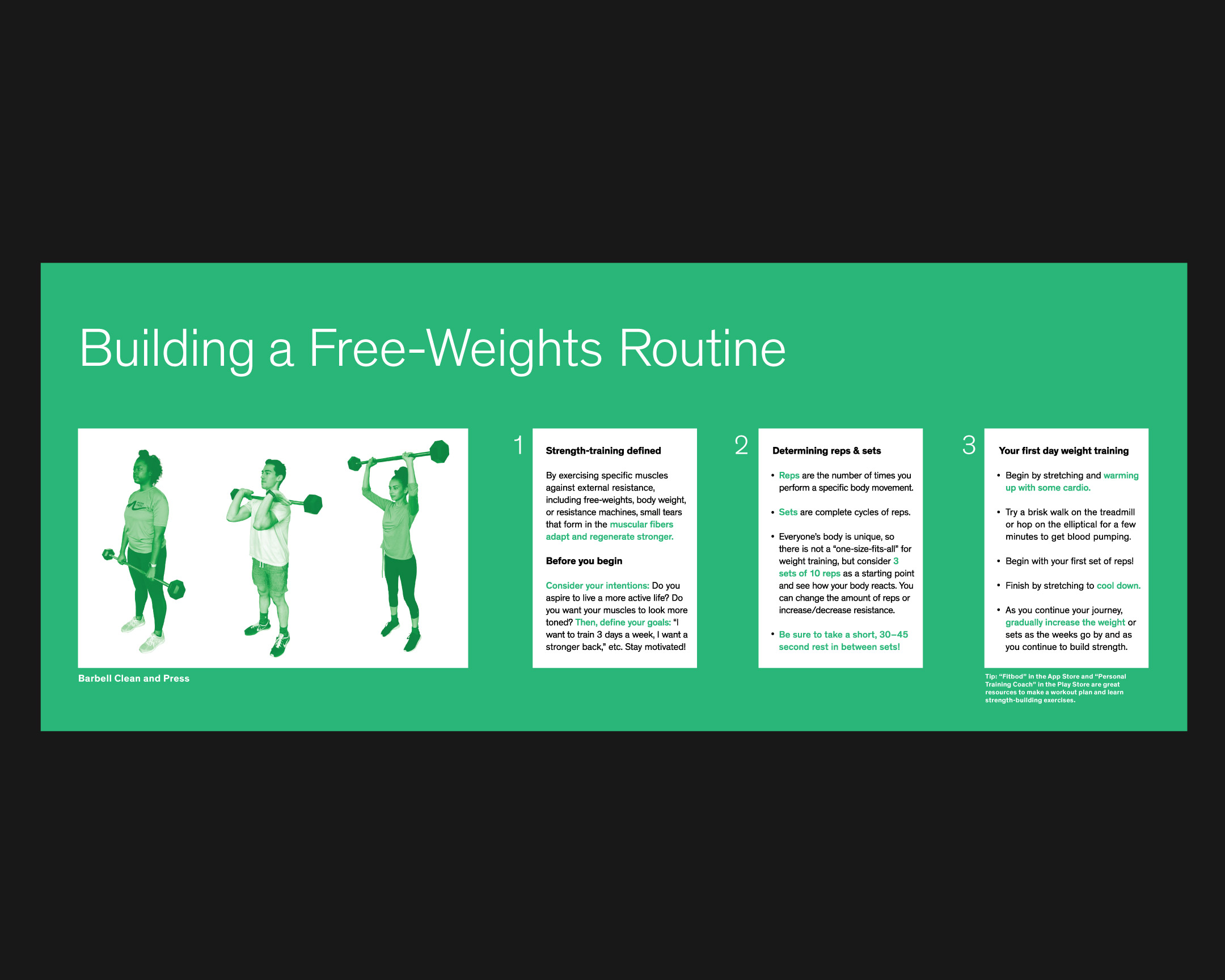 Building a Free-Weights Routine

Barbell Clean and Press

1

Strength-training defined

By exercising specific muscles against external resistance, including free-weights, body weight, or resistance machines, small tears that form in the muscular fibers adapt and regenerate stronger.

Before you begin

Consider your intentions: Do you aspire to live a more active life? Do you want your muscles to look more toned? Then, define your goals: "I want to train 3 days a week, I want a stronger back," etc. Stay motivated!

2

Determining reps & sets

• Reps are the number of times you perform a specific body movement.

• Sets are complete cycles of reps.

• Everyone's body is unique, so there is not a "one-size-fits-all" for weight training, but consider 3 sets of 10 reps as a starting point and see how your body reacts. You can change the amount of reps or increase/decrease resistance.

• Be sure to take a short, 30–45 second rest in between sets!

3

Your first day weight training

• Begin by stretching and warming up with some cardio.

• Try a brisk walk on the treadmill or hop on the elliptical for a few minutes to get blood pumping.

• Begin with your first set of reps!

• Finish by stretching to cool down.

• As you continue your journey, gradually increase the weight or sets as the weeks go by and as you continue to build strength.

Tip: "Fitbod" in the App Store and "Personal Training Coach" in the Play Store are great resources to make a workout plan and learn strength-building exercises.